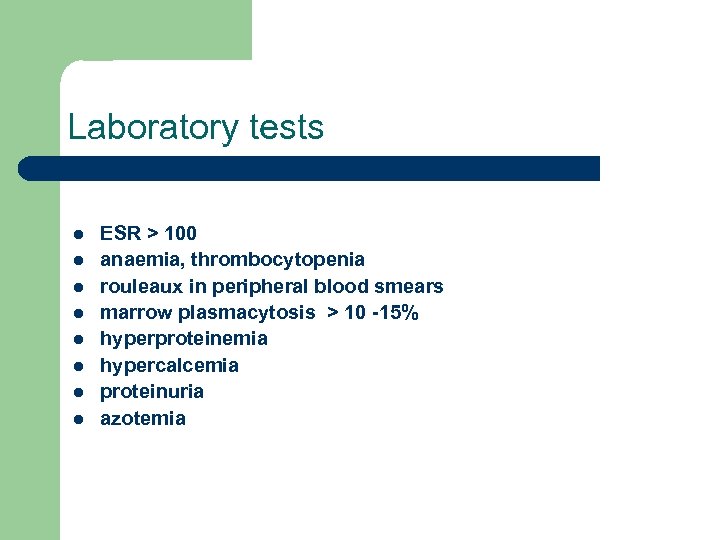 Laboratory tests

- ESR > 100
- anaemia, thrombocytopenia
- rouleaux in peripheral blood smears
- marrow plasmacytosis > 10 -15%
- hyperproteinemia
- hypercalcemia
- proteinuria
- azotemia